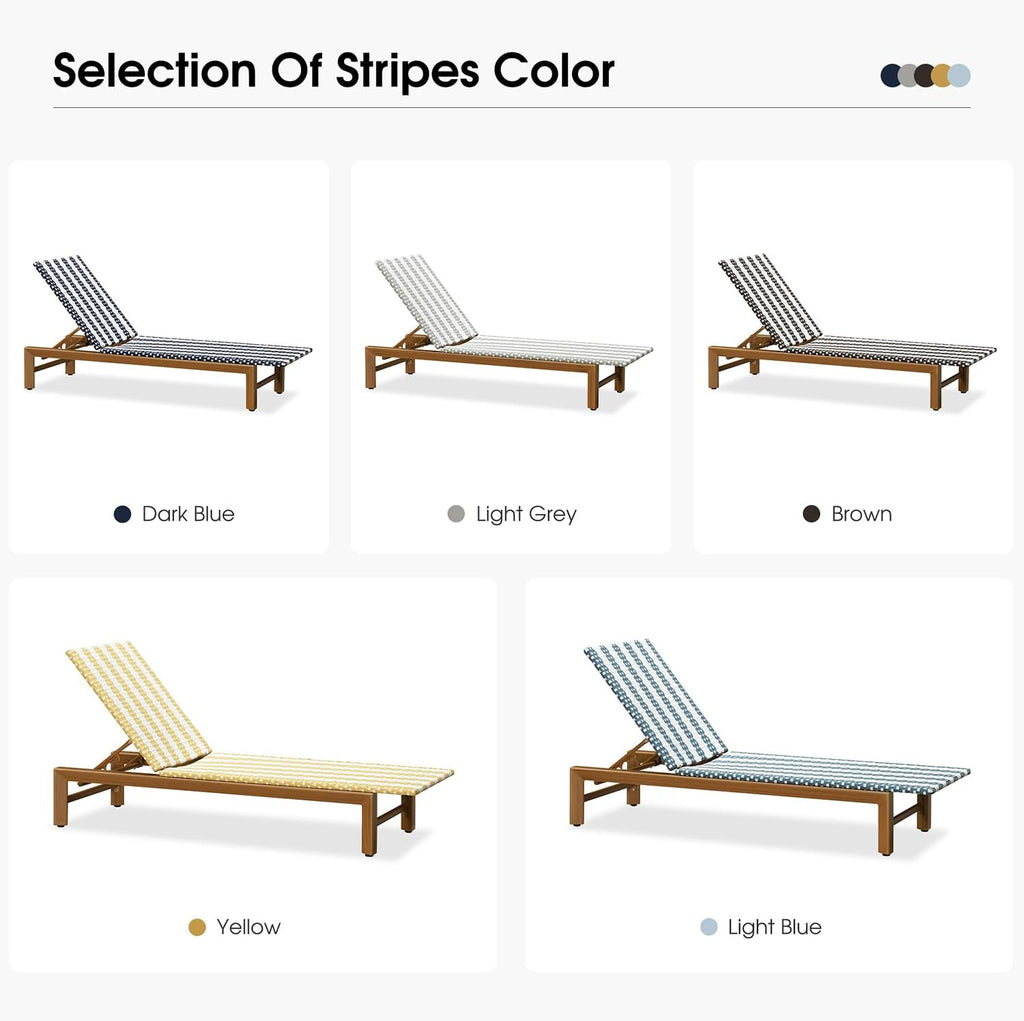 Selection Of Stripes Color

Dark Blue

Light Grey

Brown

Yellow

Light Blue